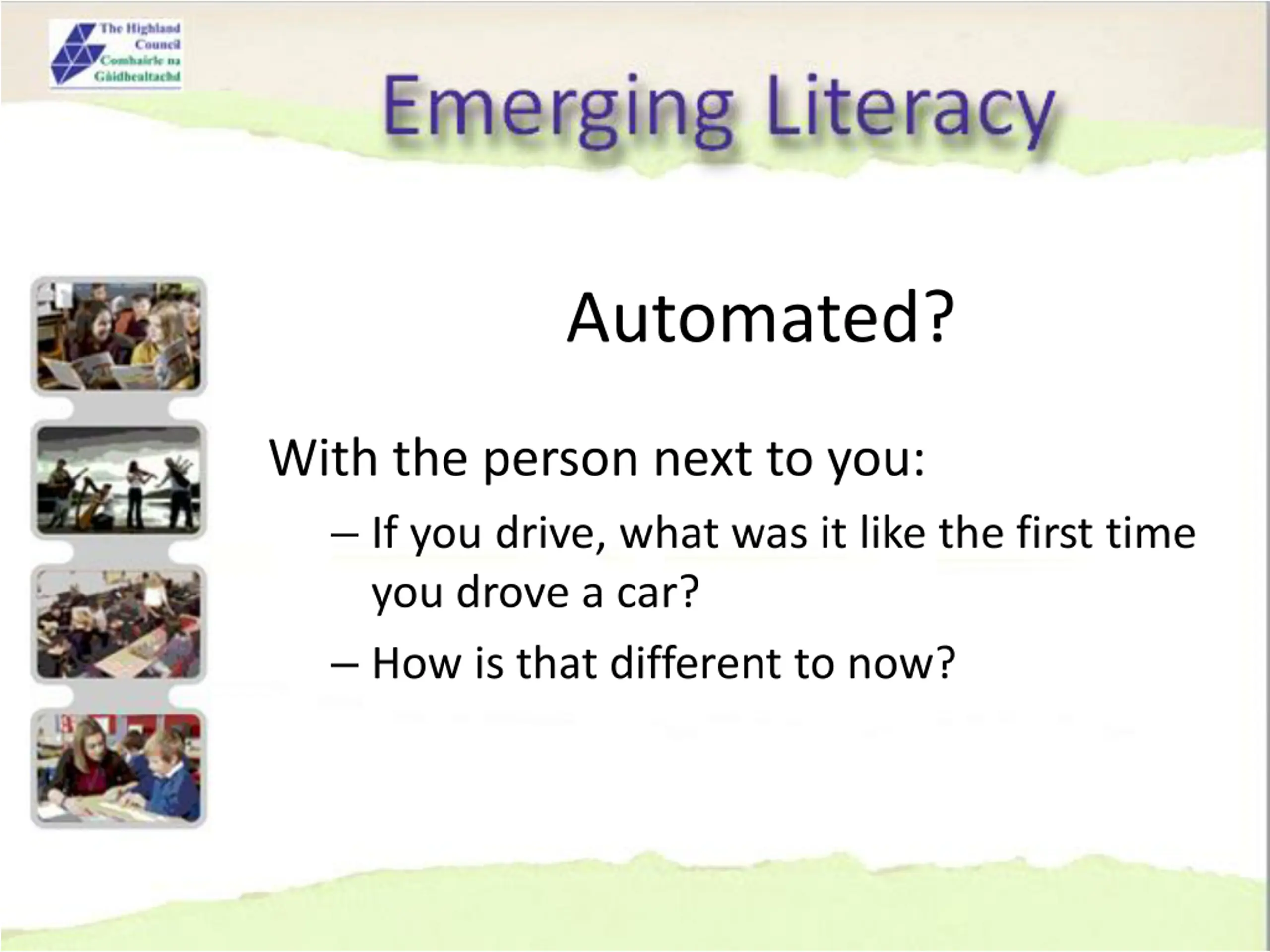 The Highland Council
Comhairle na Gàidhealtachd

Emerging Literacy

Automated?

With the person next to you:

– If you drive, what was it like the first time you drove a car?

– How is that different to now?